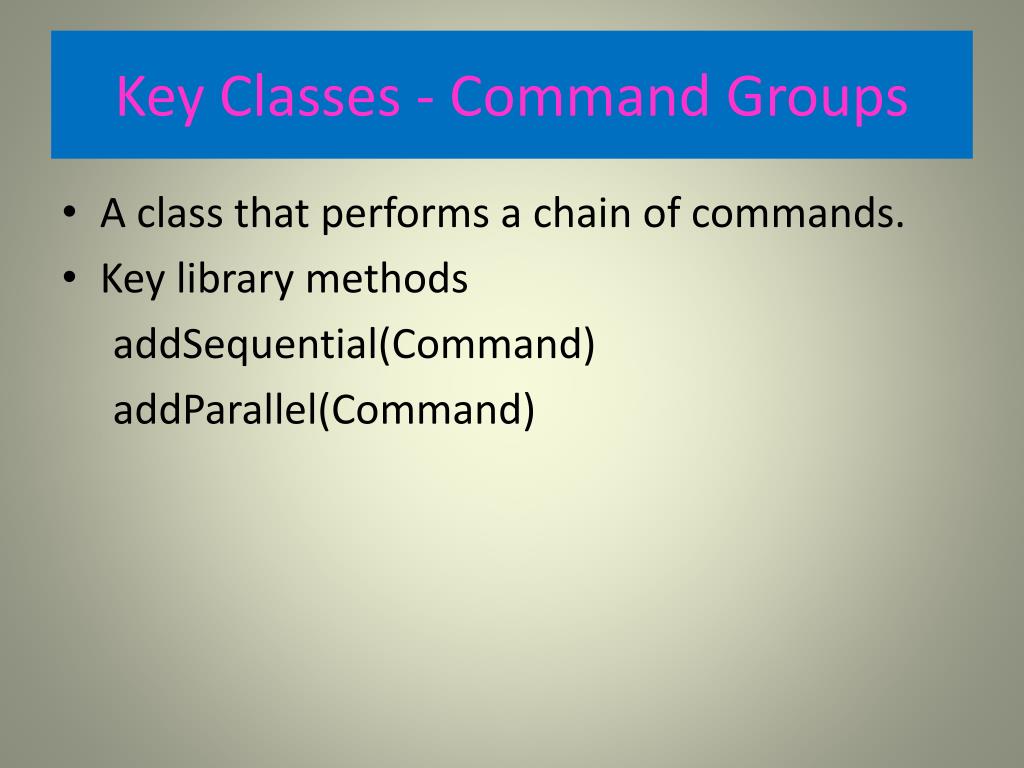 Key Classes - Command Groups

• A class that performs a chain of commands.
• Key library methods
addSequential(Command)
addParallel(Command)